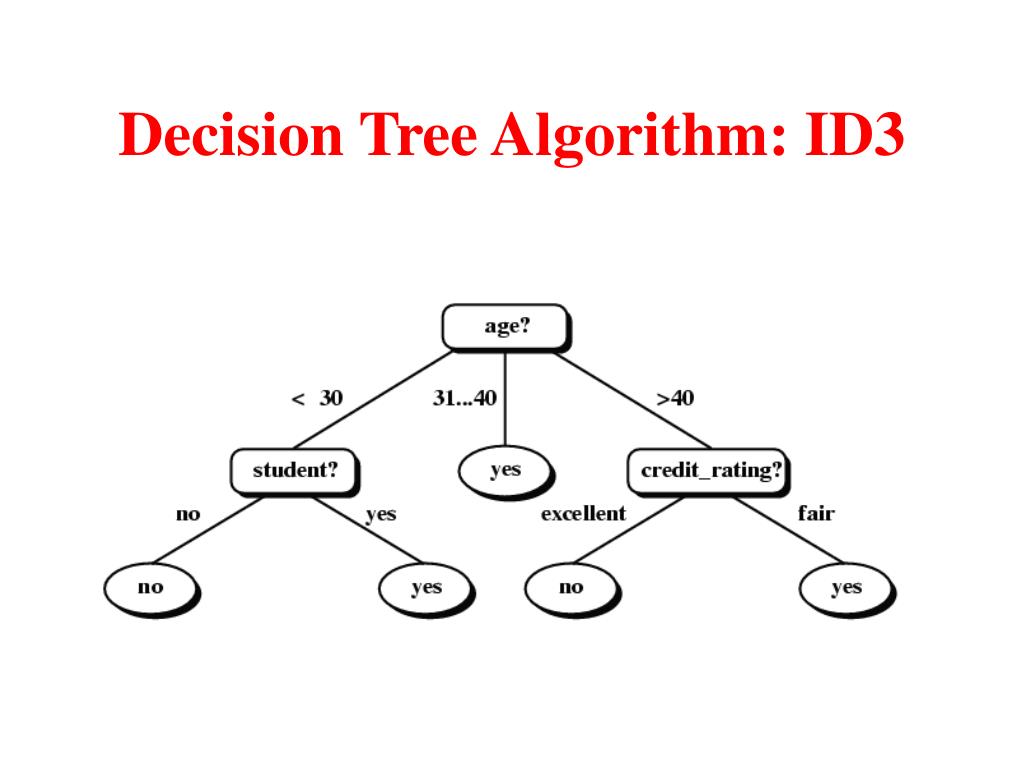 Decision Tree Algorithm: ID3

age?

< 30

31...40

>40

student?

yes

credit_rating?

no

yes

excellent

fair

no

yes

no

yes